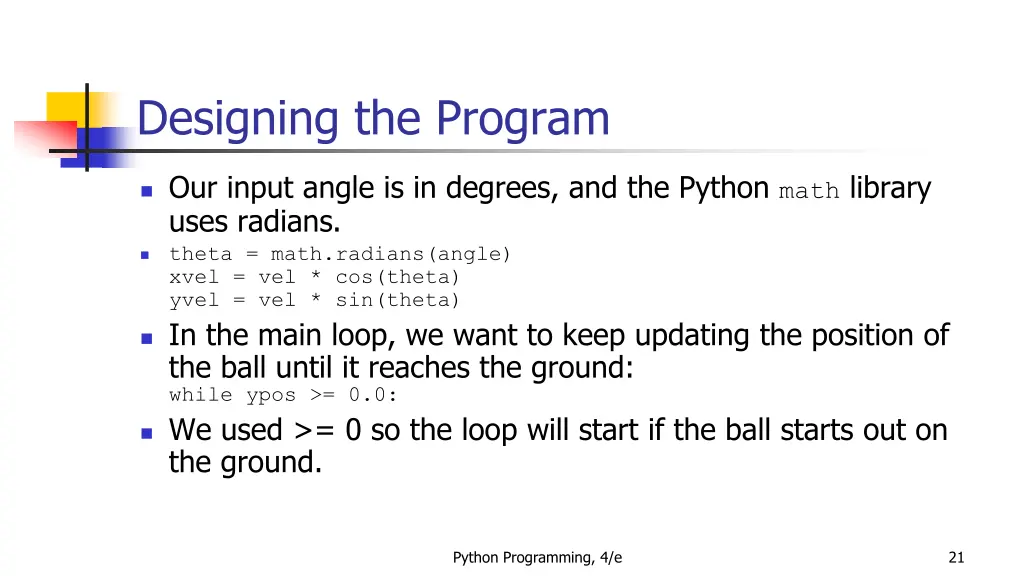 Designing the Program

- Our input angle is in degrees, and the Python math library uses radians.
- theta = math.radians(angle)
xvel = vel * cos(theta)
yvel = vel * sin(theta)
- In the main loop, we want to keep updating the position of the ball until it reaches the ground:
while ypos >= 0.0:
- We used >= 0 so the loop will start if the ball starts out on the ground.

Python Programming, 4/e

21